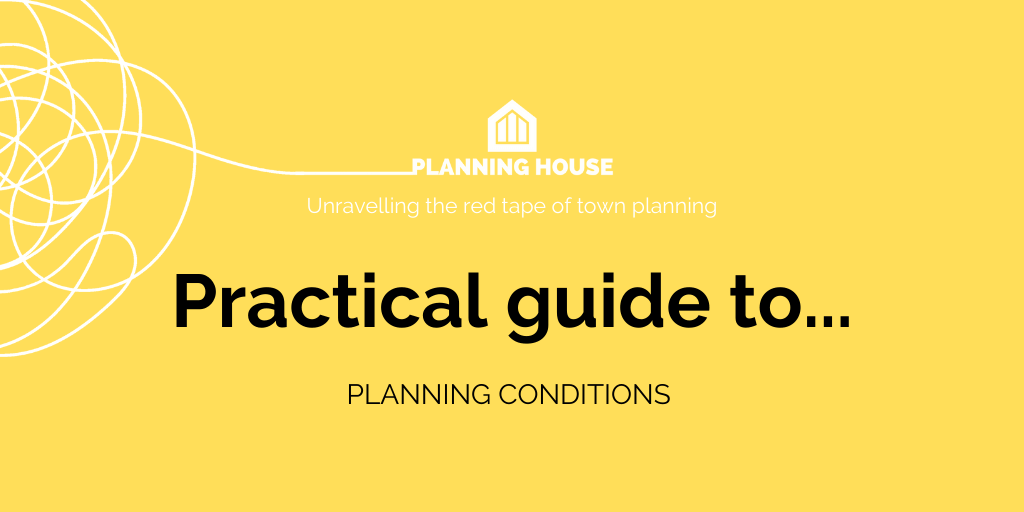 PLANNING HOUSE

Unravelling the red tape of town planning

Practical guide to...

PLANNING CONDITIONS